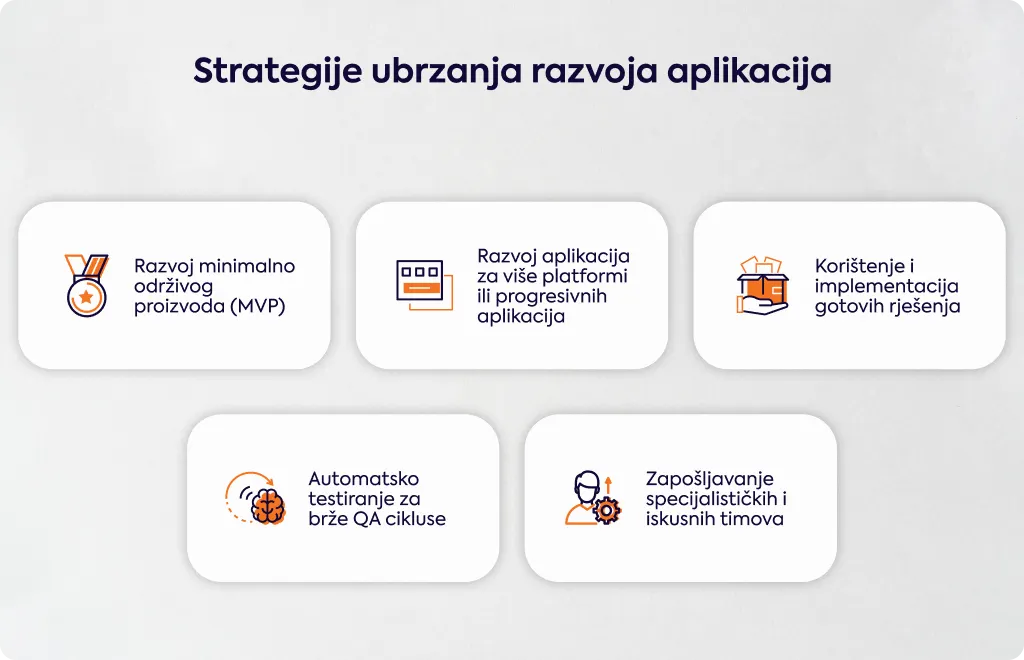 Strategije ubrzanja razvoja aplikacija

Razvoj minimalno održivog proizvoda (MVP)

Razvoj aplikacija za više platformi ili progresivnih aplikacija

Korištenje i implementacija gotovih rješenja

Automatsko testiranje za brže QA cikluse

Zapošljavanje specijalističkih i iskusnih timova